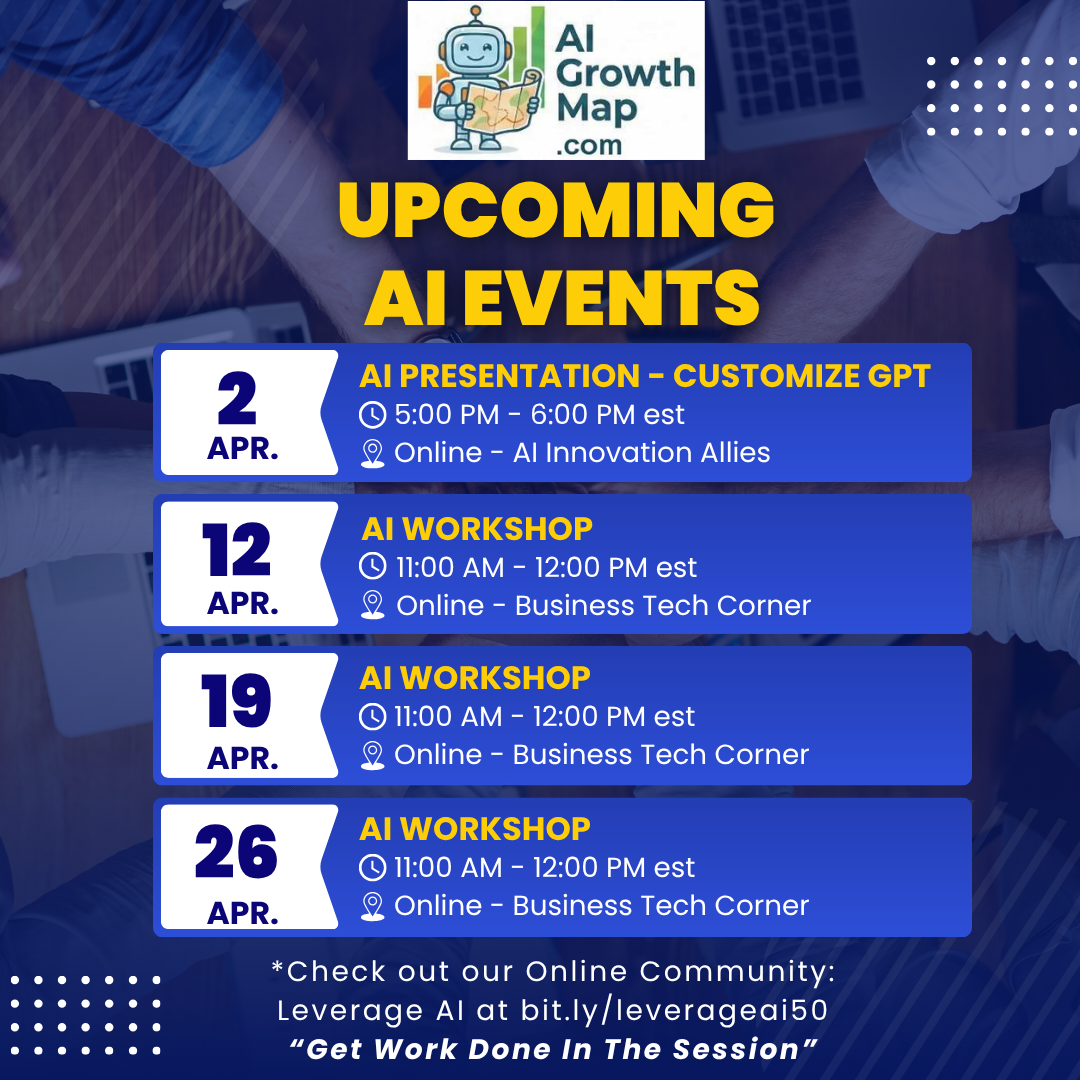 AI Growth Map .com

UPCOMING AI EVENTS

2 APR.
AI PRESENTATION - CUSTOMIZE GPT
5:00 PM - 6:00 PM est
Online - AI Innovation Allies

12 APR.
AI WORKSHOP
11:00 AM - 12:00 PM est
Online - Business Tech Corner

19 APR.
AI WORKSHOP
11:00 AM - 12:00 PM est
Online - Business Tech Corner

26 APR.
AI WORKSHOP
11:00 AM - 12:00 PM est
Online - Business Tech Corner

*Check out our Online Community: Leverage AI at bit.ly/leverageai50
"Get Work Done In The Session"